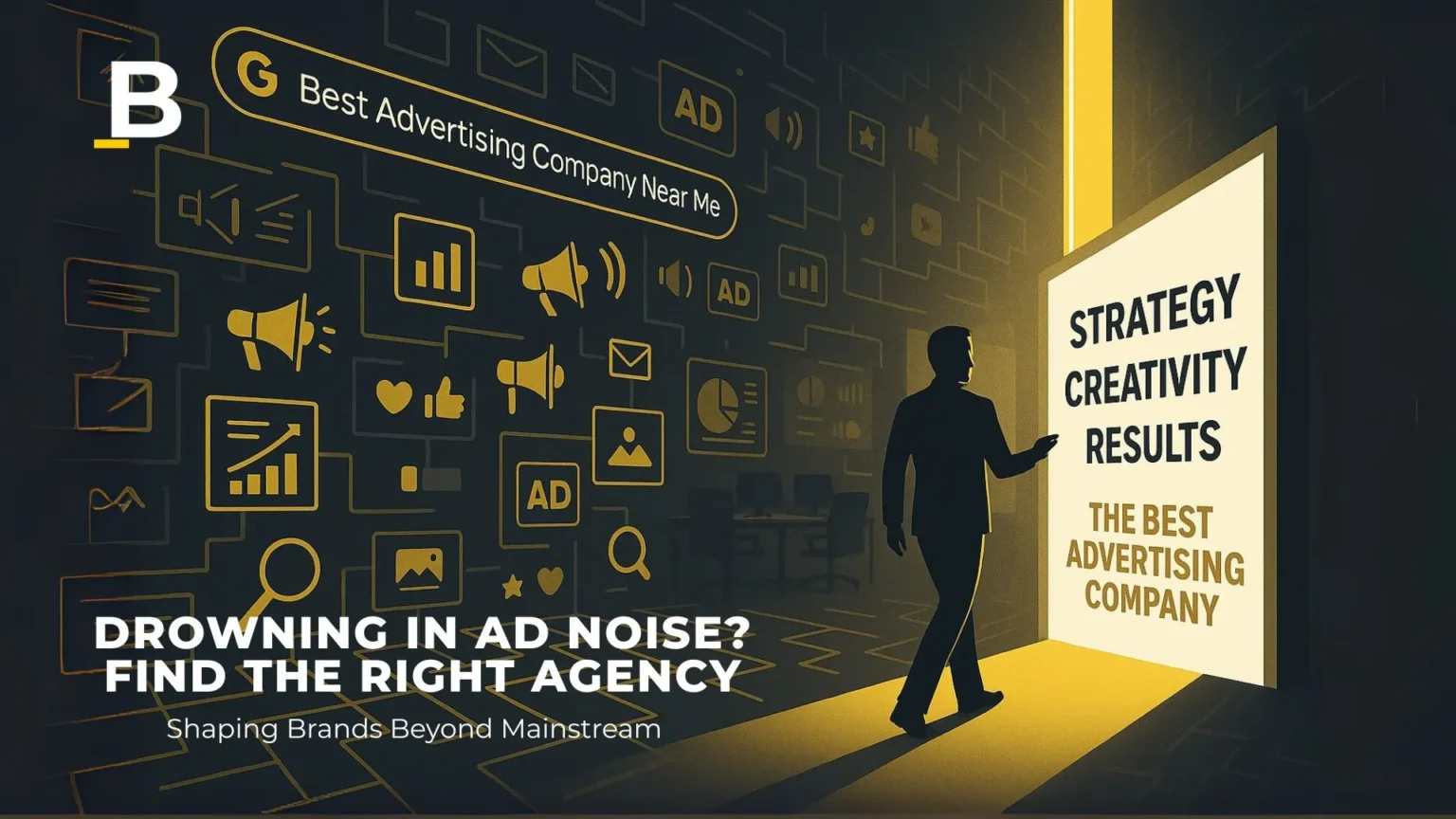 B

G Best Advertising Company Near Me

AD

AD

AD

STRATEGY
CREATIVITY
RESULTS

THE BEST
ADVERTISING
COMPANY

DROWNING IN AD NOISE?
FIND THE RIGHT AGENCY

Shaping Brands Beyond Mainstream